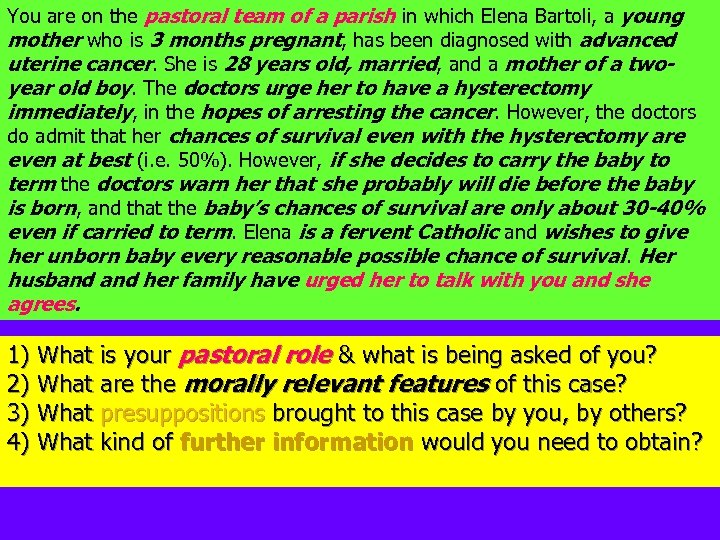 You are on the pastoral team of a parish in which Elena Bartoli, a young mother who is 3 months pregnant, has been diagnosed with advanced uterine cancer. She is 28 years old, married, and a mother of a two-year old boy. The doctors urge her to have a hysterectomy immediately, in the hopes of arresting the cancer. However, the doctors do admit that her chances of survival even with the hysterectomy are even at best (i.e. 50%). However, if she decides to carry the baby to term the doctors warn her that she probably will die before the baby is born, and that the baby's chances of survival are only about 30-40% even if carried to term. Elena is a fervent Catholic and wishes to give her unborn baby every reasonable possible chance of survival. Her husband and her family have urged her to talk with you and she agrees.

1) What is your pastoral role & what is being asked of you?
2) What are the morally relevant features of this case?
3) What presuppositions brought to this case by you, by others?
4) What kind of further information would you need to obtain?